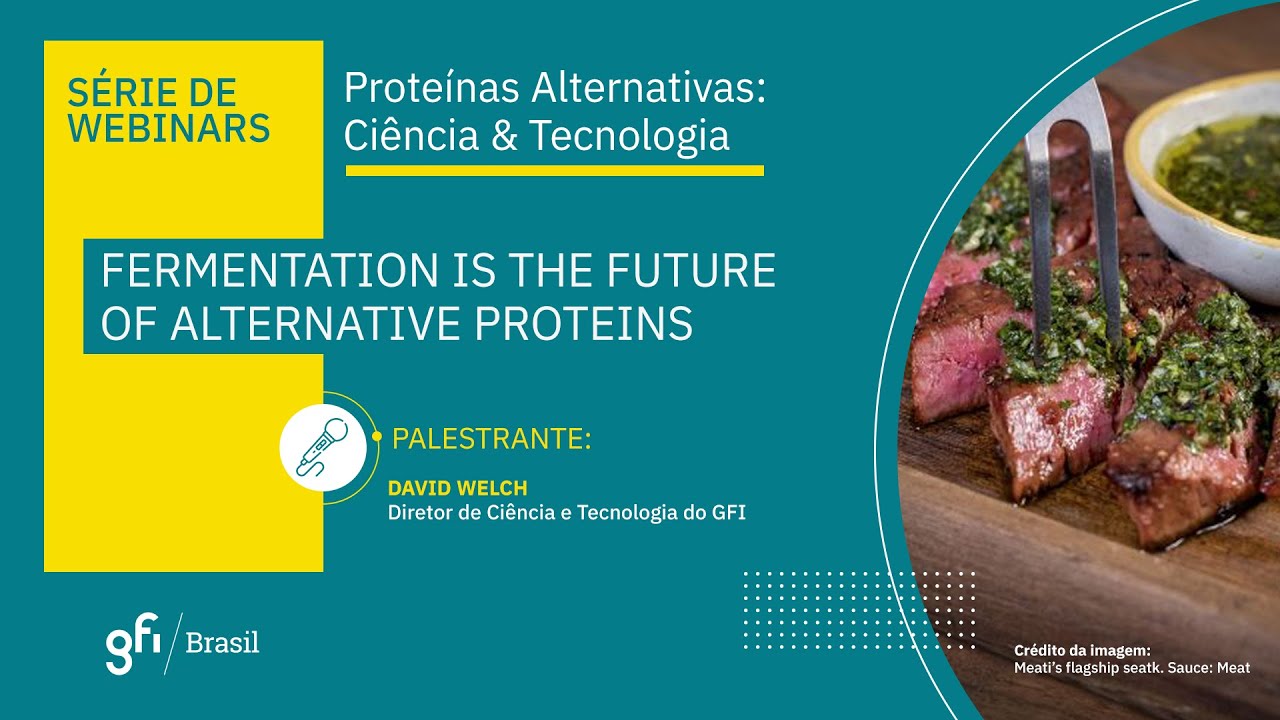 SÉRIE DE WEBINARS

Proteínas Alternativas: Ciência & Tecnologia

FERMENTATION IS THE FUTURE OF ALTERNATIVE PROTEINS

PALESTRANTE:

DAVID WELCH
Diretor de Ciência e Tecnologia do GFI

gfi / Brasil

Crédito da imagem:
Meati's flagship seatk. Sauce: Meat